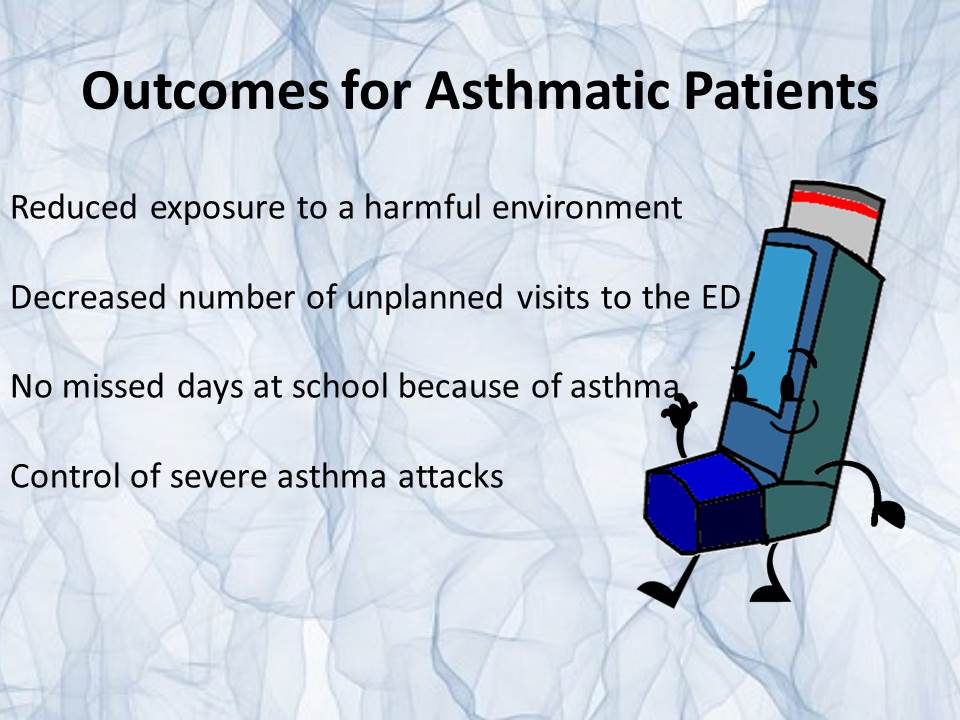 Outcomes for Asthmatic Patients

Reduced exposure to a harmful environment

Decreased number of unplanned visits to the ED

No missed days at school because of asthma

Control of severe asthma attacks